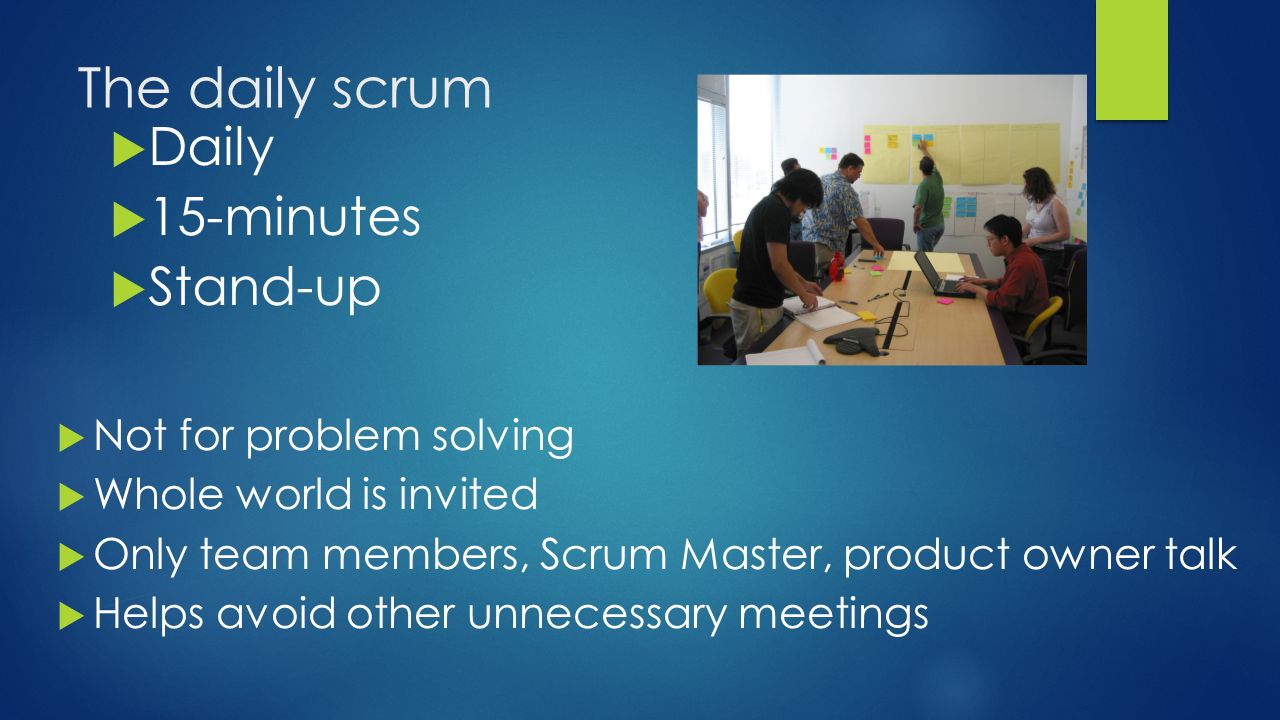 The daily scrum

Daily
15-minutes
Stand-up

Not for problem solving
Whole world is invited
Only team members, Scrum Master, product owner talk
Helps avoid other unnecessary meetings